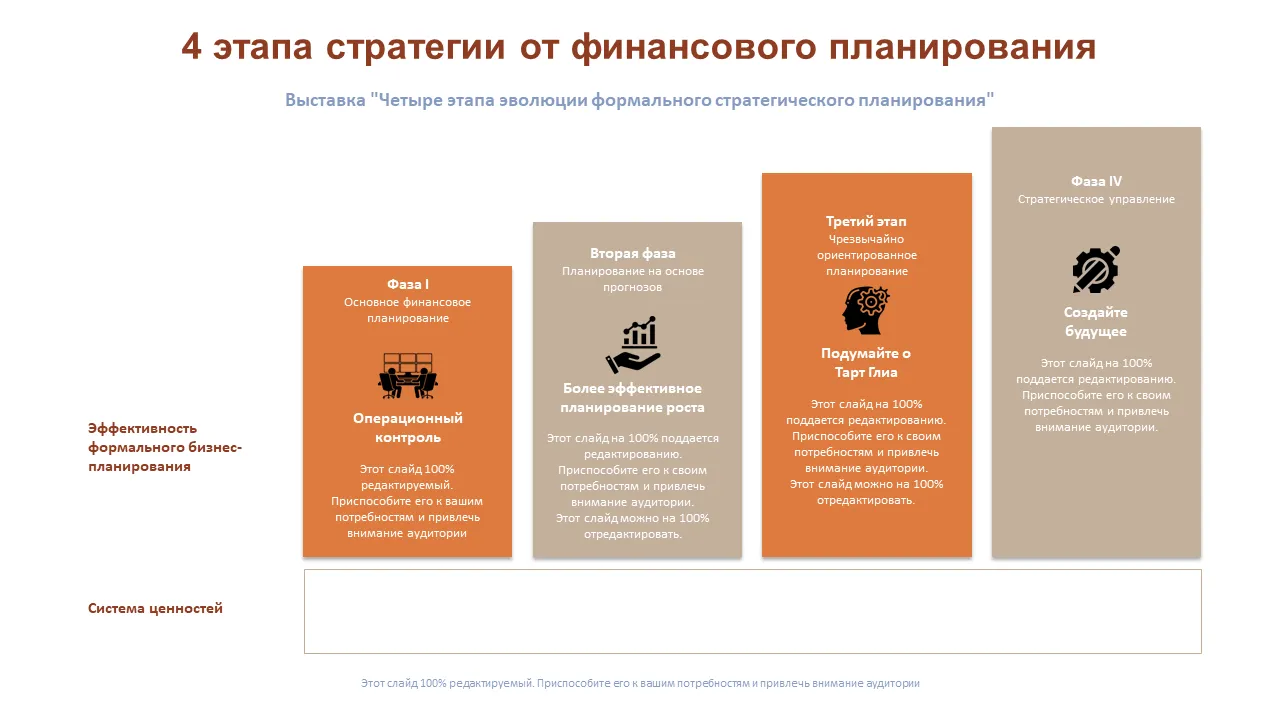 4 этапа стратегии от финансового планирования

Выставка "Четыре этапа эволюции формального стратегического планирования"

Эффективность формального бизнес-планирования

Фаза I
Основное финансовое планирование

Операционный контроль

Этот слайд 100% редактируемый. Приспособите его к вашим потребностям и привлечь внимание аудитории

Вторая фаза
Планирование на основе прогнозов

Более эффективное планирование роста

Этот слайд на 100% поддается редактированию. Приспособите его к своим потребностям и привлечь внимание аудитории. Этот слайд можно на 100% отредактировать.

Третий этап
Чрезвычайно ориентированное планирование

Подумайте о Тарт Глиа

Этот слайд на 100% поддается редактированию. Приспособите его к своим потребностям и привлечь внимание аудитории. Этот слайд можно на 100% отредактировать.

Фаза IV
Стратегическое управление

Создайте будущее

Этот слайд на 100% поддается редактированию. Приспособите его к своим потребностям и привлечь внимание аудитории.

Система ценностей

Этот слайд 100% редактируемый. Приспособите его к вашим потребностям и привлечь внимание аудитории